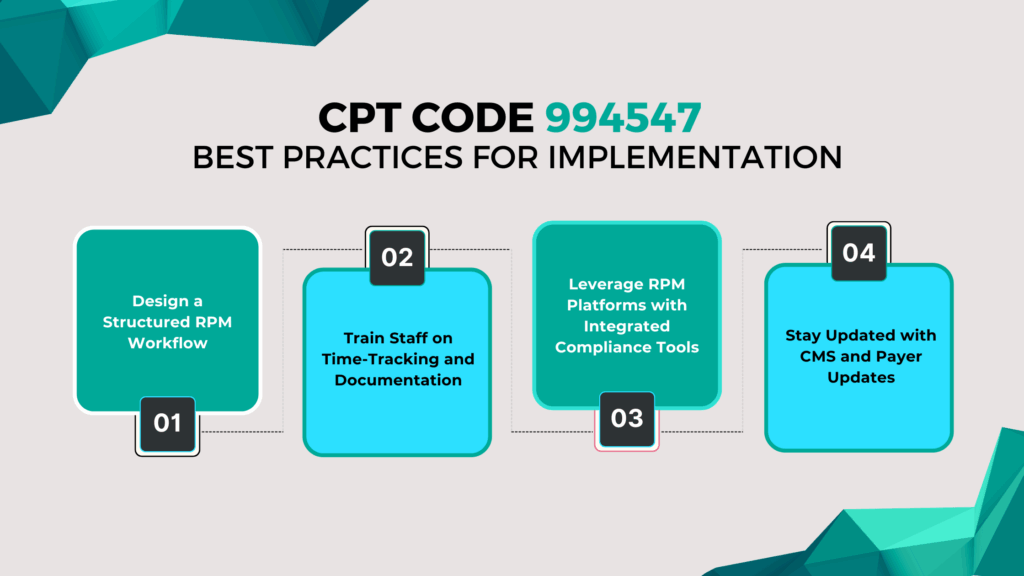 CPT CODE 994547
BEST PRACTICES FOR IMPLEMENTATION

Design a Structured RPM Workflow

01

02

Train Staff on Time-Tracking and Documentation

Leverage RPM Platforms with Integrated Compliance Tools

03

04

Stay Updated with CMS and Payer Updates